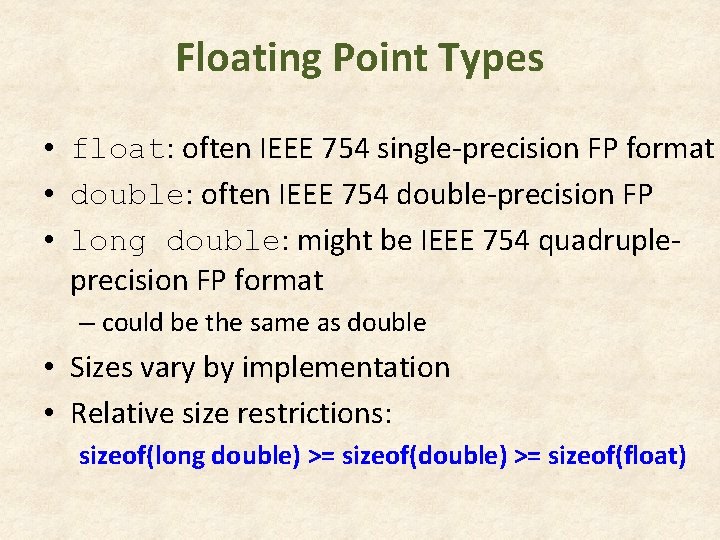 Floating Point Types

• float: often IEEE 754 single-precision FP format
• double: often IEEE 754 double-precision FP
• long double: might be IEEE 754 quadruple-precision FP format
– could be the same as double
• Sizes vary by implementation
• Relative size restrictions:
sizeof(long double) >= sizeof(double) >= sizeof(float)